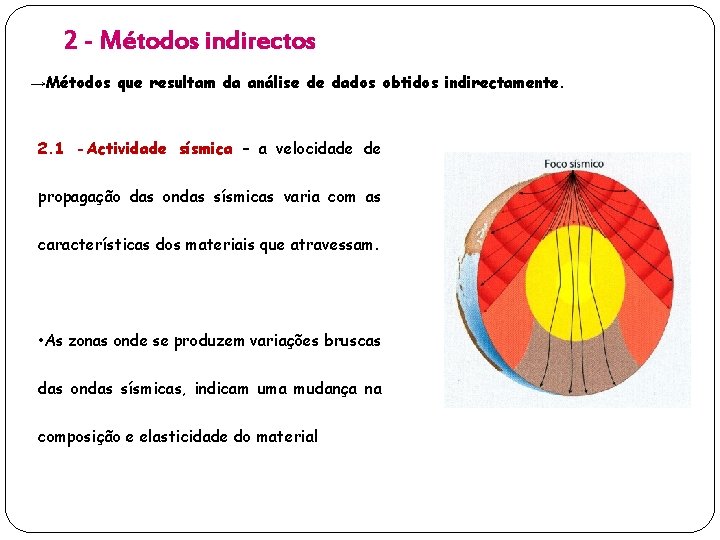 2 - Métodos indirectos

→Métodos que resultam da análise de dados obtidos indirectamente.

2.1 -Actividade sísmica – a velocidade de propagação das ondas sísmicas varia com as características dos materiais que atravessam.

•As zonas onde se produzem variações bruscas das ondas sísmicas, indicam uma mudança na composição e elasticidade do material

Foco sísmico